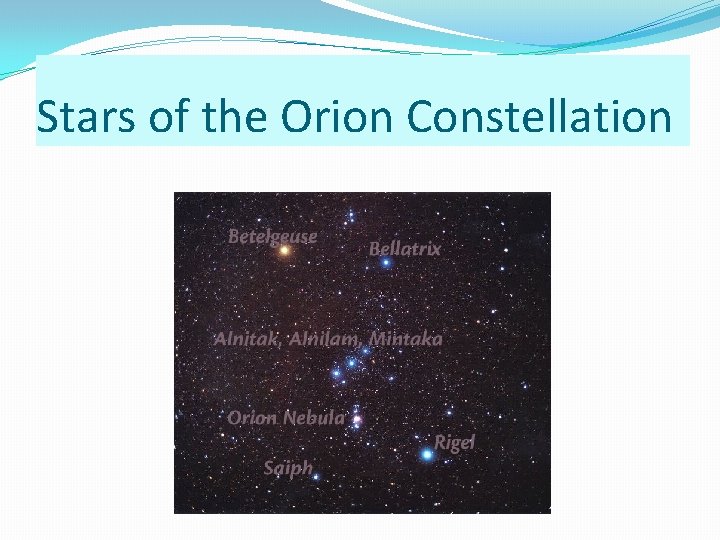 Stars of the Orion Constellation

Betelgeuse

Bellatrix

Alnitak, Alnilam, Mintaka

Orion Nebula

Rigel

Saiph